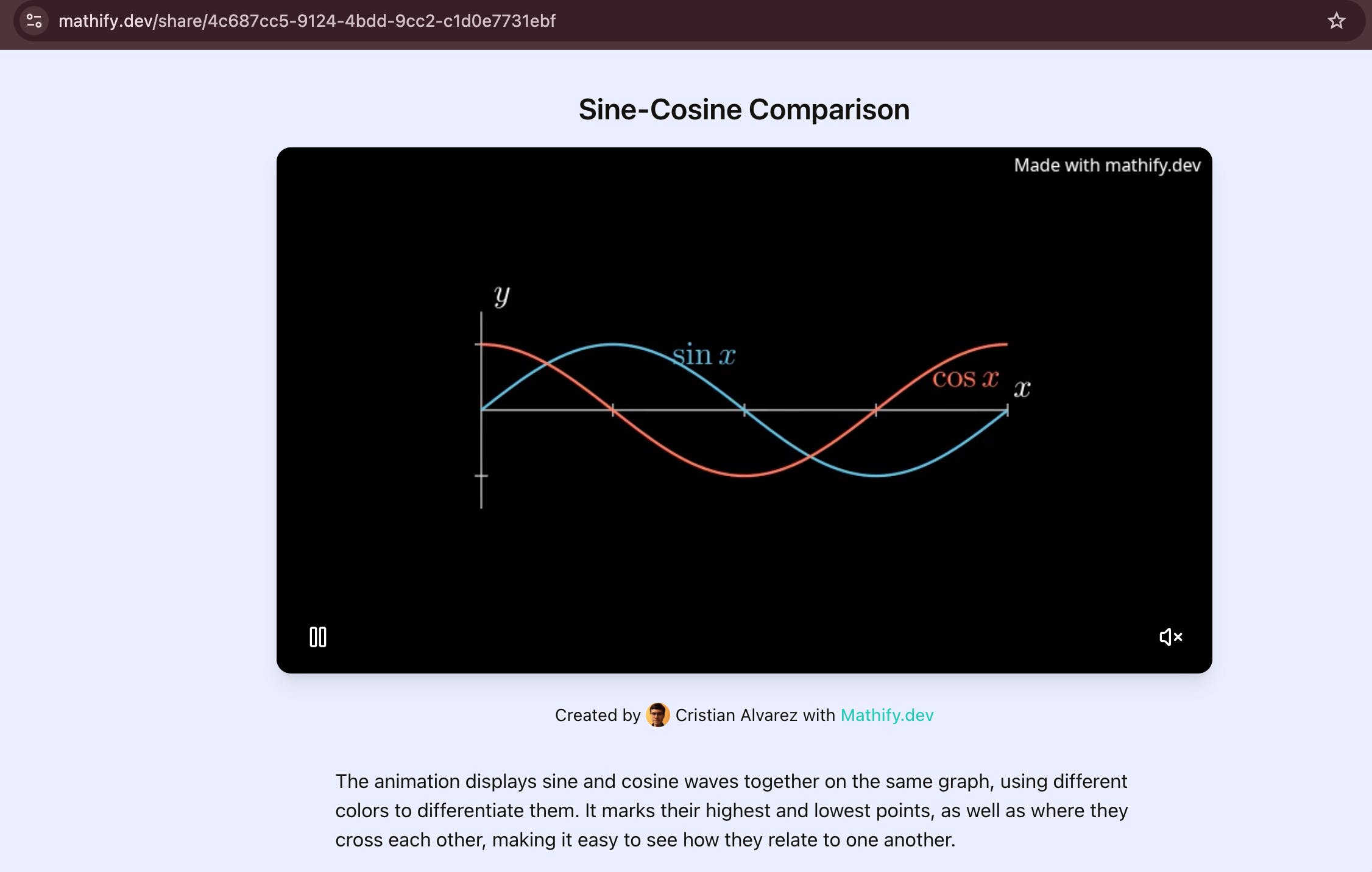 mathify.dev/share/4c687cc5-9124-4bdd-9cc2-c1d0e7731ebf

Sine-Cosine Comparison

Made with mathify.dev

$y$

$\sin x$

$\cos x$

$x$

Created by Cristian Alvarez with Mathify.dev

The animation displays sine and cosine waves together on the same graph, using different colors to differentiate them. It marks their highest and lowest points, as well as where they cross each other, making it easy to see how they relate to one another.